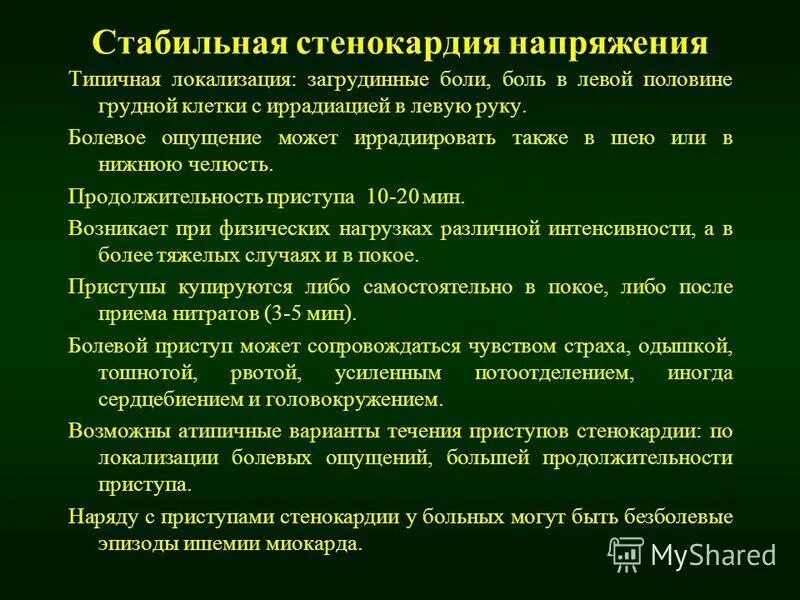 Стабильная стенокардия напряжения

Типичная локализация: загрудинные боли, боль в левой половине грудной клетки с иррадиацией в левую руку.

Болевое ощущение может иррадиировать также в шею или в нижнюю челюсть.

Продолжительность приступа 10-20 мин.

Возникает при физических нагрузках различной интенсивности, а в более тяжелых случаях и в покое.

Приступы купируются либо самостоятельно в покое, либо после приема нитратов (3-5 мин).

Болевой приступ может сопровождаться чувством страха, одышкой, тошнотой, рвотой, усиленным потоотделением, иногда сердцебиением и головокружением.

Возможны атипичные варианты течения приступов стенокардии: по локализации болевых ощущений, большей продолжительности приступа.

Наряду с приступами стенокардии у больных могут быть безболевые эпизоды ишемии миокарда.

MyShared